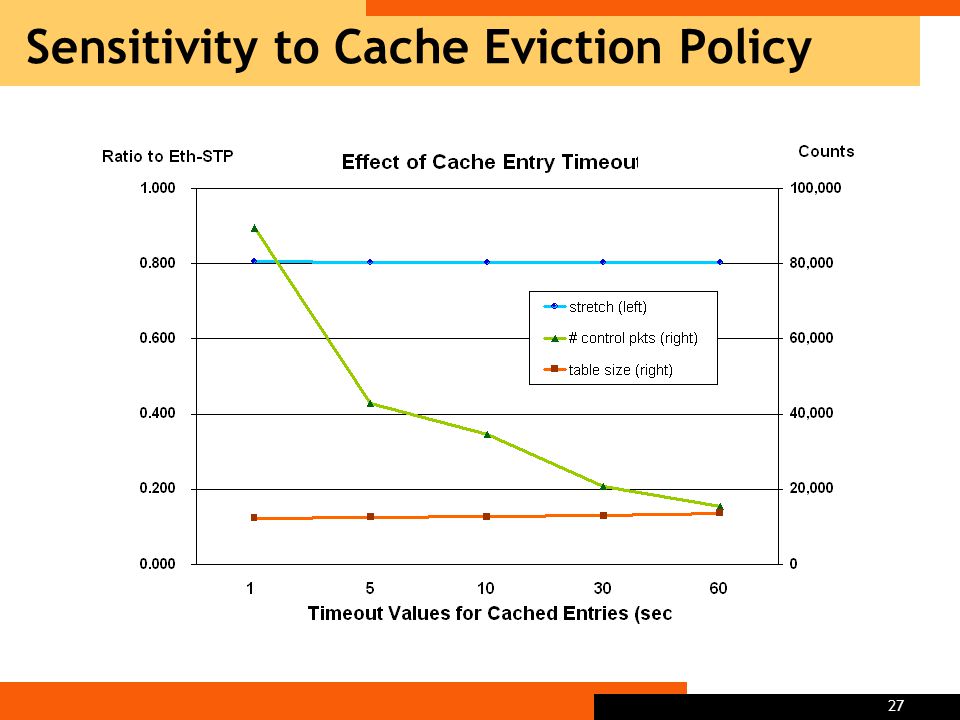 Sensitivity to Cache Eviction Policy

Ratio to Eth-STP

Effect of Cache Entry Timeout

Counts

1.000
0.800
0.600
0.400
0.200
0.000

100,000
80,000
60,000
40,000
20,000
0

stretch (left)
# control pkts (right)
table size (right)

1
5
10
30
60

Timeout Values for Cached Entries (sec

27